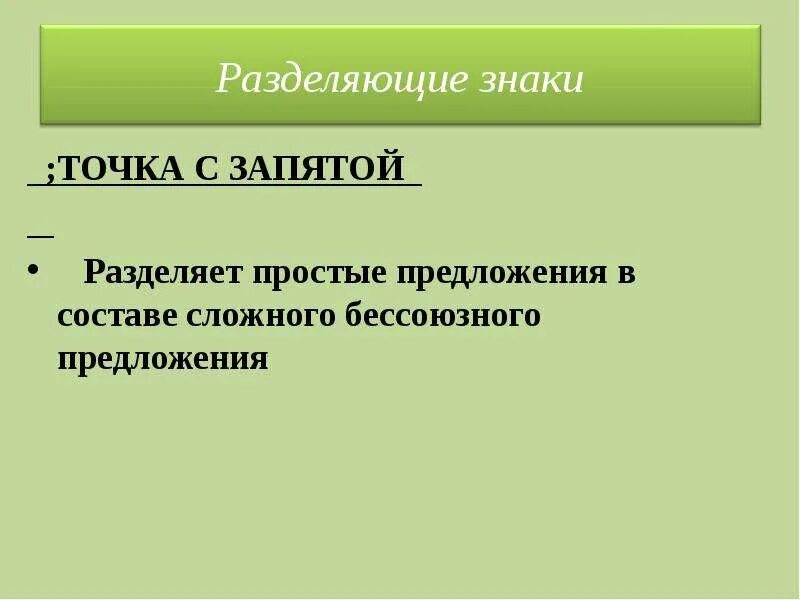 Разделяющие знаки

;ТОЧКА С ЗАПЯТОЙ

• Разделяет простые предложения в составе сложного бессоюзного предложения